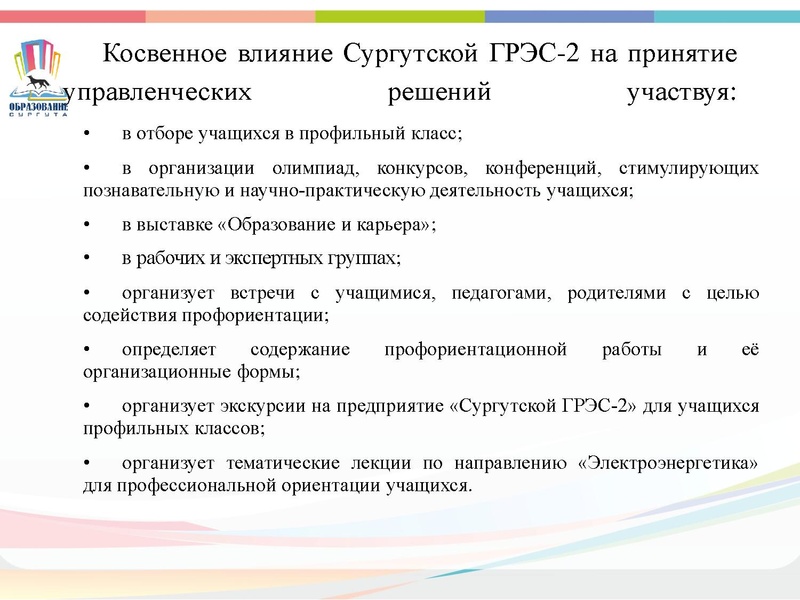 ОБРАЗОВАНИЕ
СУРГУТА

Косвенное влияние Сургутской ГРЭС-2 на принятие управленческих решений участвуя:

• в отборе учащихся в профильный класс;

• в организации олимпиад, конкурсов, конференций, стимулирующих познавательную и научно-практическую деятельность учащихся;

• в выставке «Образование и карьера»;

• в рабочих и экспертных группах;

• организует встречи с учащимися, педагогами, родителями с целью содействия профориентации;

• определяет содержание профориентационной работы и её организационные формы;

• организует экскурсии на предприятие «Сургутской ГРЭС-2» для учащихся профильных классов;

• организует тематические лекции по направлению «Электроэнергетика» для профессиональной ориентации учащихся.